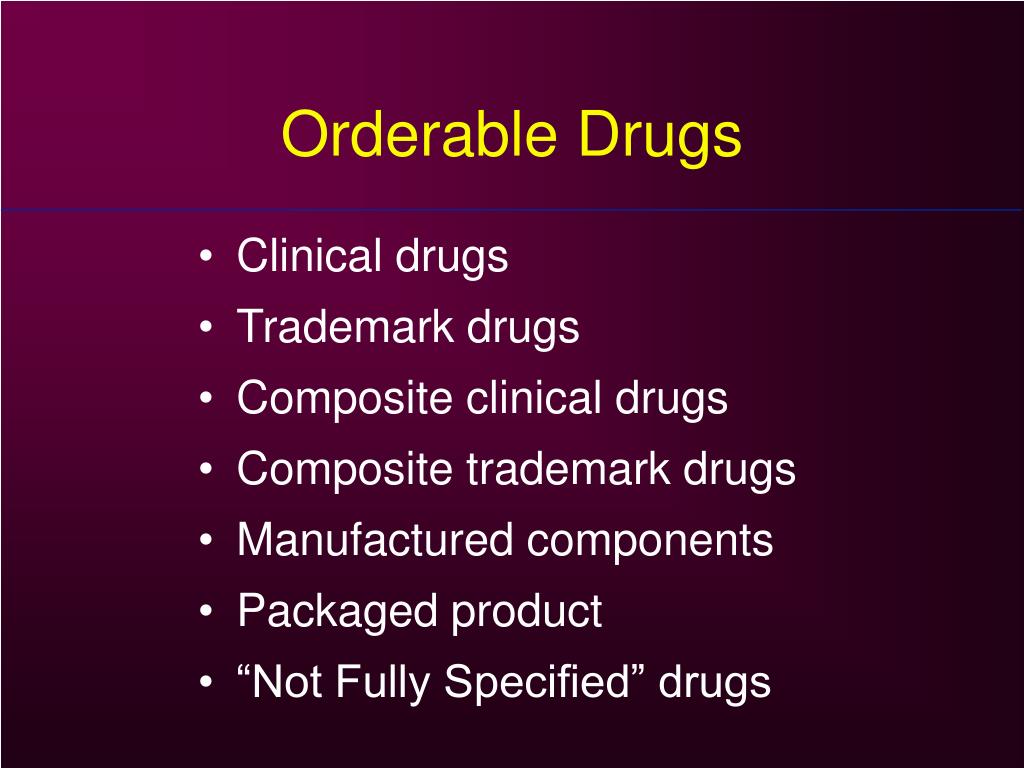 Orderable Drugs

• Clinical drugs
• Trademark drugs
• Composite clinical drugs
• Composite trademark drugs
• Manufactured components
• Packaged product
• “Not Fully Specified” drugs